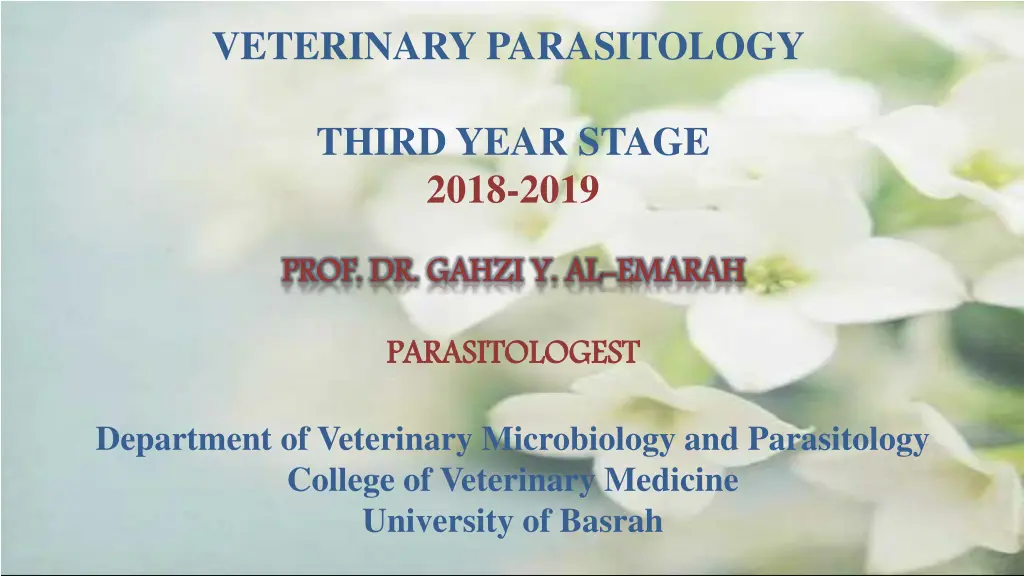 VETERINARY PARASITOLOGY

THIRD YEAR STAGE
2018-2019

PROF. DR. GAHZI Y. AL-EMARAH

PARASITOLOGEST

Department of Veterinary Microbiology and Parasitology
College of Veterinary Medicine
University of Basrah